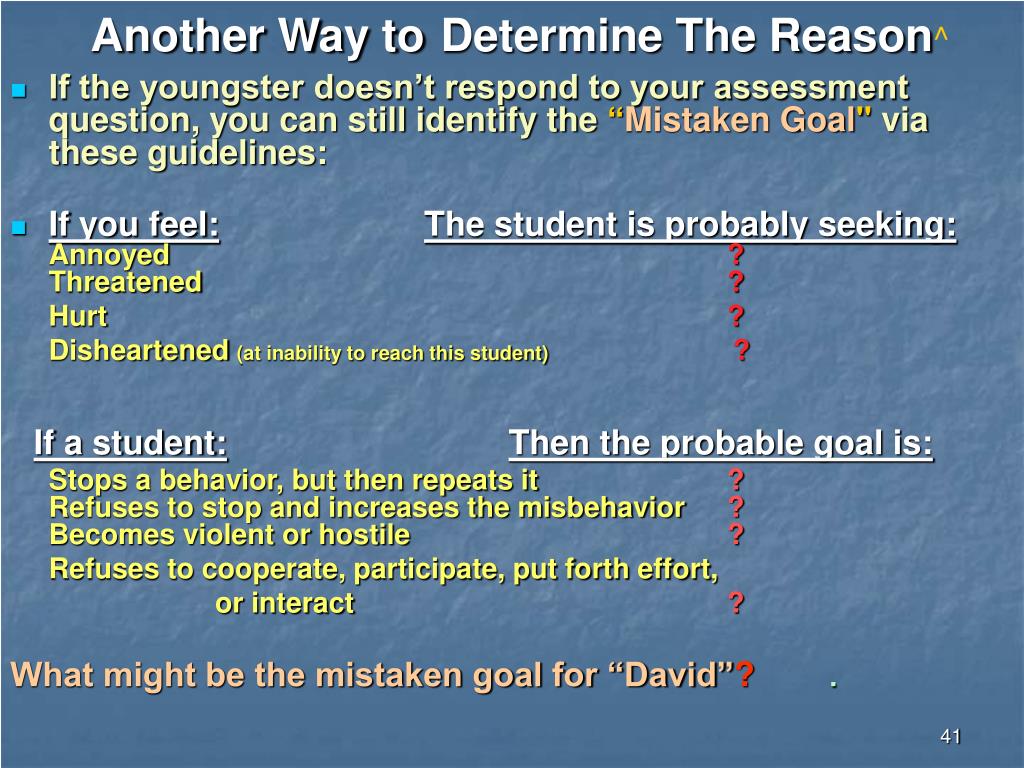 Another Way to Determine The Reason^

If the youngster doesn't respond to your assessment question, you can still identify the "Mistaken Goal" via these guidelines:

If you feel: The student is probably seeking:
Annoyed ?
Threatened ?
Hurt ?
Disheartened (at inability to reach this student) ?

If a student: Then the probable goal is:
Stops a behavior, but then repeats it ?
Refuses to stop and increases the misbehavior ?
Becomes violent or hostile ?
Refuses to cooperate, participate, put forth effort, or interact ?

What might be the mistaken goal for "David"? .

41